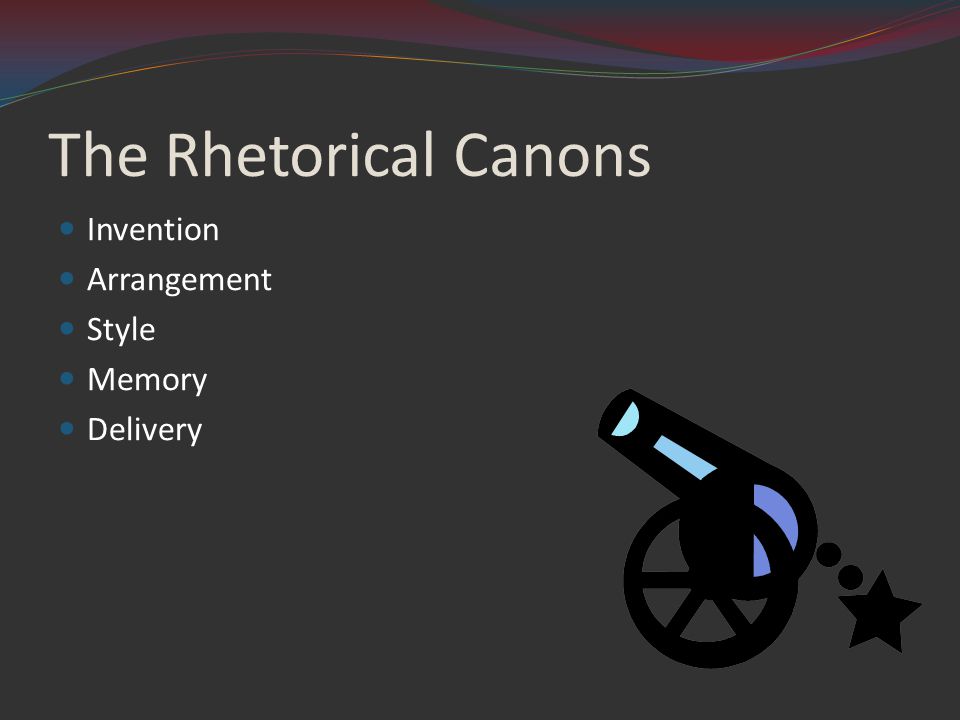 The Rhetorical Canons

- Invention
- Arrangement
- Style
- Memory
- Delivery